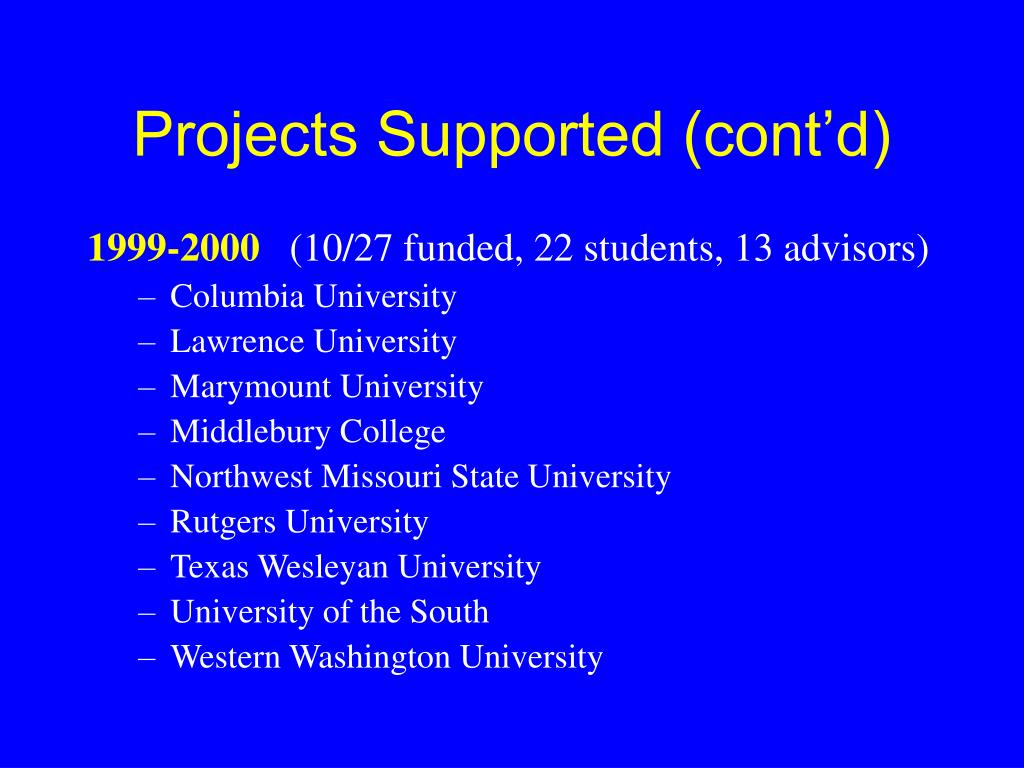 Projects Supported (cont’d)

1999-2000 (10/27 funded, 22 students, 13 advisors)
– Columbia University
– Lawrence University
– Marymount University
– Middlebury College
– Northwest Missouri State University
– Rutgers University
– Texas Wesleyan University
– University of the South
– Western Washington University